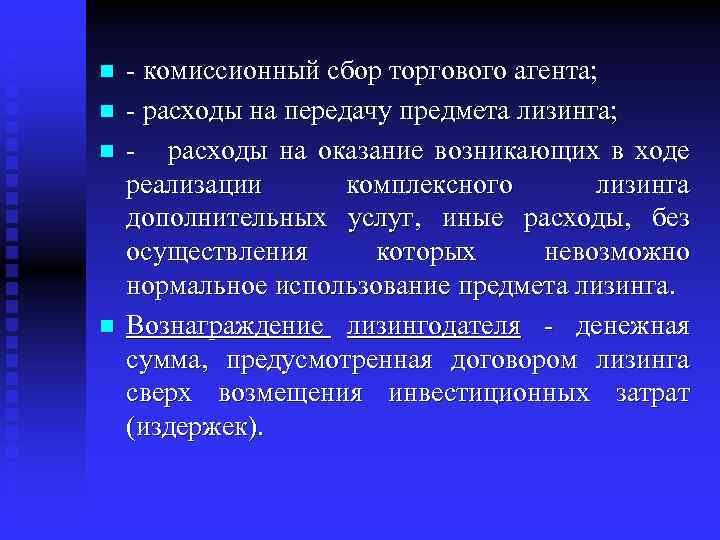 - комиссионный сбор торгового агента;

- расходы на передачу предмета лизинга;

- расходы на оказание возникающих в ходе реализации комплексного лизинга дополнительных услуг, иные расходы, без осуществления которых невозможно нормальное использование предмета лизинга.

Вознаграждение лизингодателя - денежная сумма, предусмотренная договором лизинга сверх возмещения инвестиционных затрат (издержек).